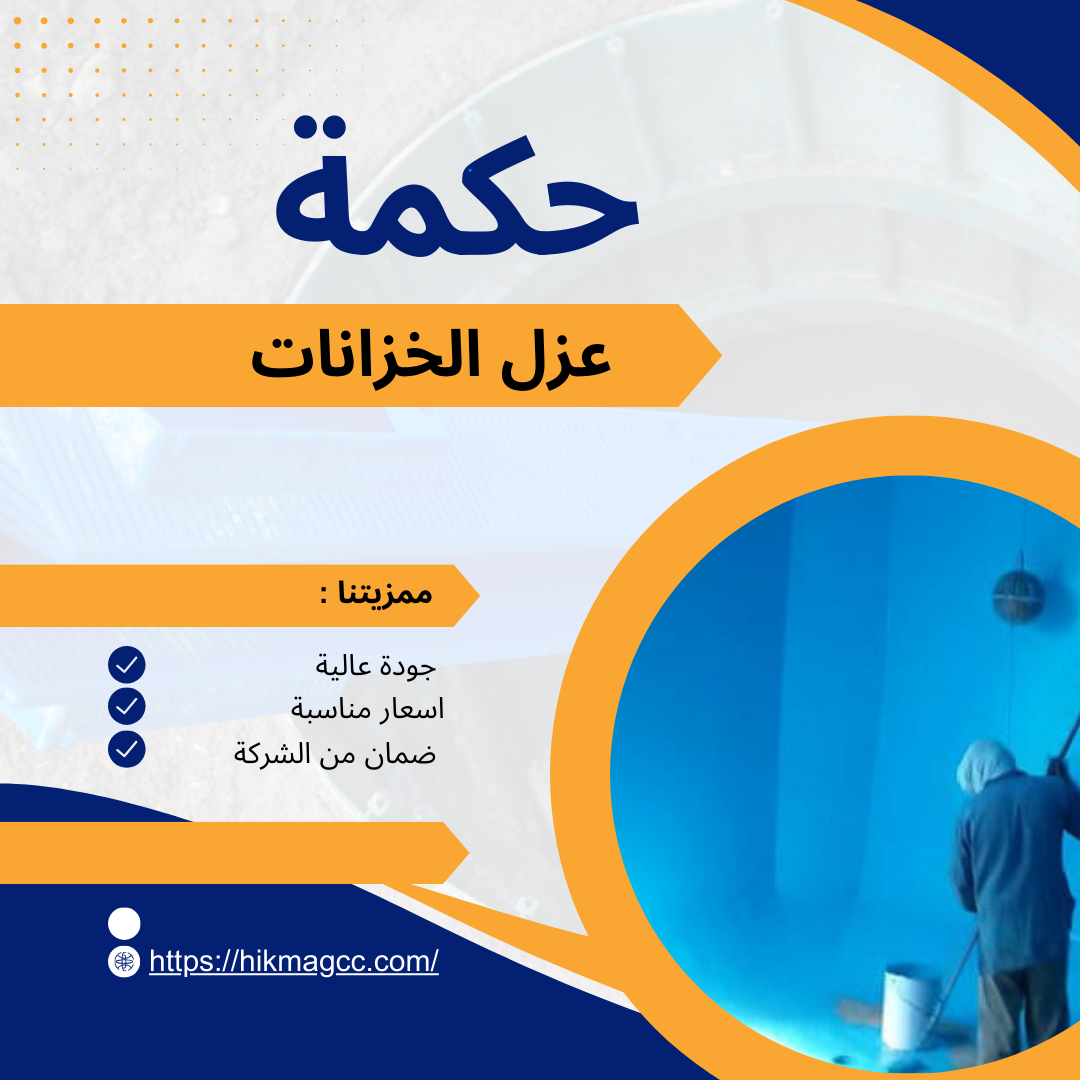 حكمة

عزل الخزانات

ممزيتنا :

جودة عالية
اسعار مناسبة
ضمان من الشركة

https://hikmagcc.com/